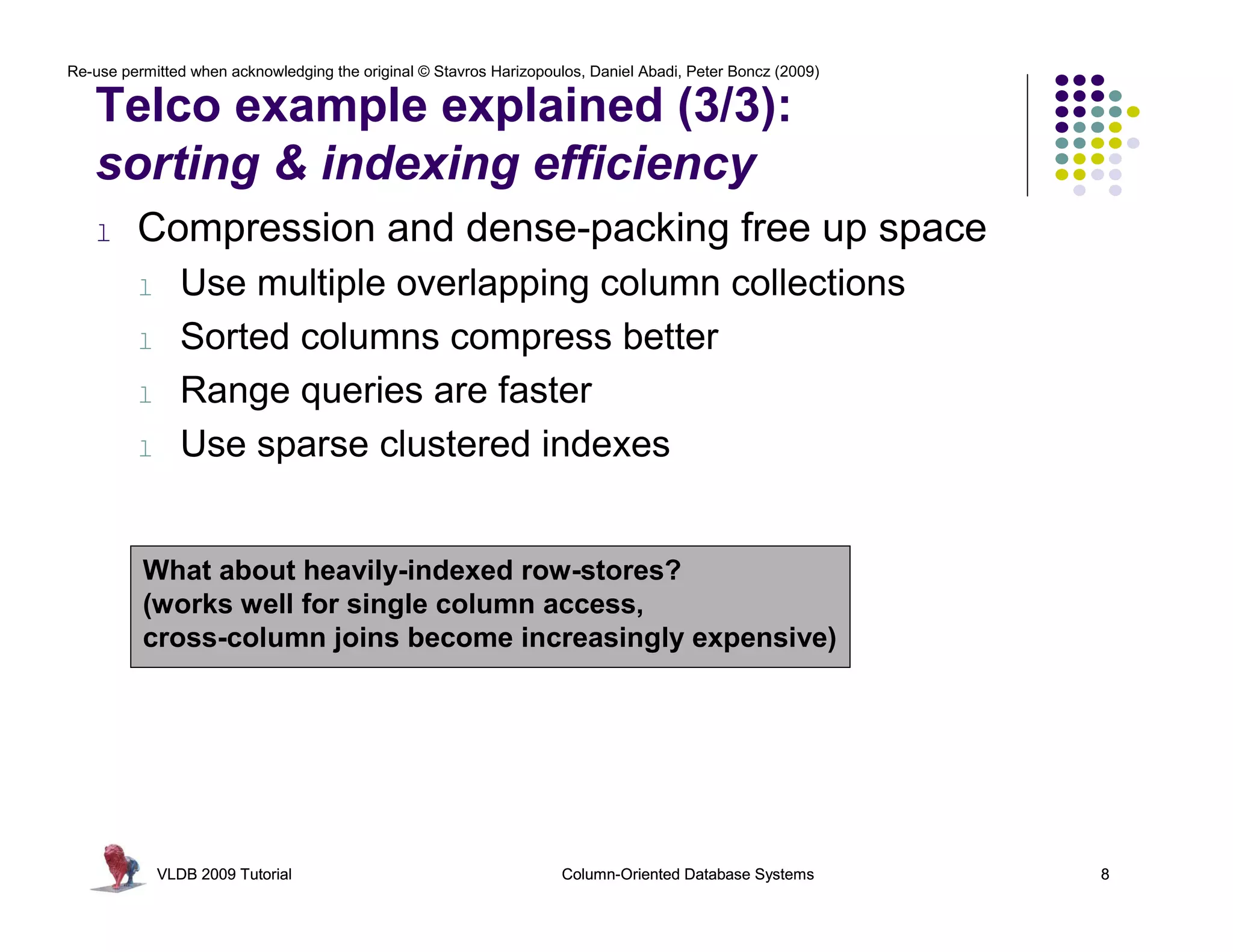 Re-use permitted when acknowledging the original © Stavros Harizopoulos, Daniel Abadi, Peter Boncz (2009)

Telco example explained (3/3): sorting & indexing efficiency

l Compression and dense-packing free up space

l Use multiple overlapping column collections

l Sorted columns compress better

l Range queries are faster

l Use sparse clustered indexes

What about heavily-indexed row-stores?
(works well for single column access,
cross-column joins become increasingly expensive)

VLDB 2009 Tutorial

Column-Oriented Database Systems

8